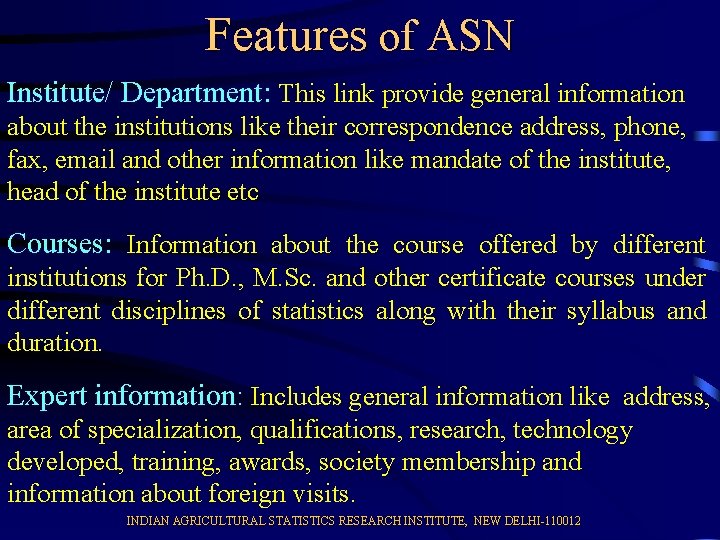 Features of ASN

Institute/ Department: This link provide general information about the institutions like their correspondence address, phone, fax, email and other information like mandate of the institute, head of the institute etc

Courses: Information about the course offered by different institutions for Ph.D., M.Sc. and other certificate courses under different disciplines of statistics along with their syllabus and duration.

Expert information: Includes general information like address, area of specialization, qualifications, research, technology developed, training, awards, society membership and information about foreign visits.

INDIAN AGRICULTURAL STATISTICS RESEARCH INSTITUTE, NEW DELHI-110012